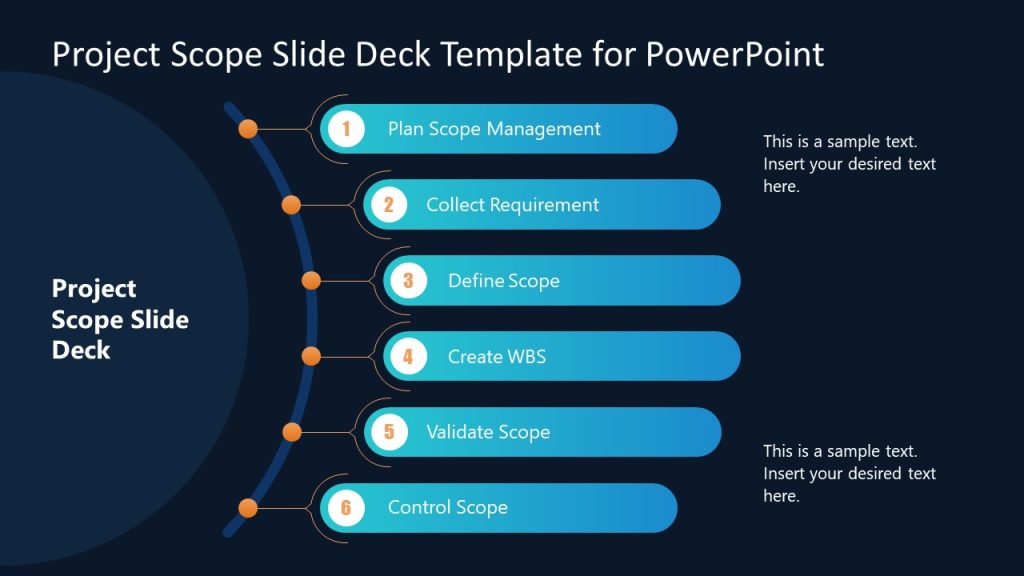 Project Scope Slide Deck Template for PowerPoint

Project Scope Slide Deck

1 Plan Scope Management

2 Collect Requirement

3 Define Scope

4 Create WBS

5 Validate Scope

6 Control Scope

This is a sample text. Insert your desired text here.

This is a sample text. Insert your desired text here.